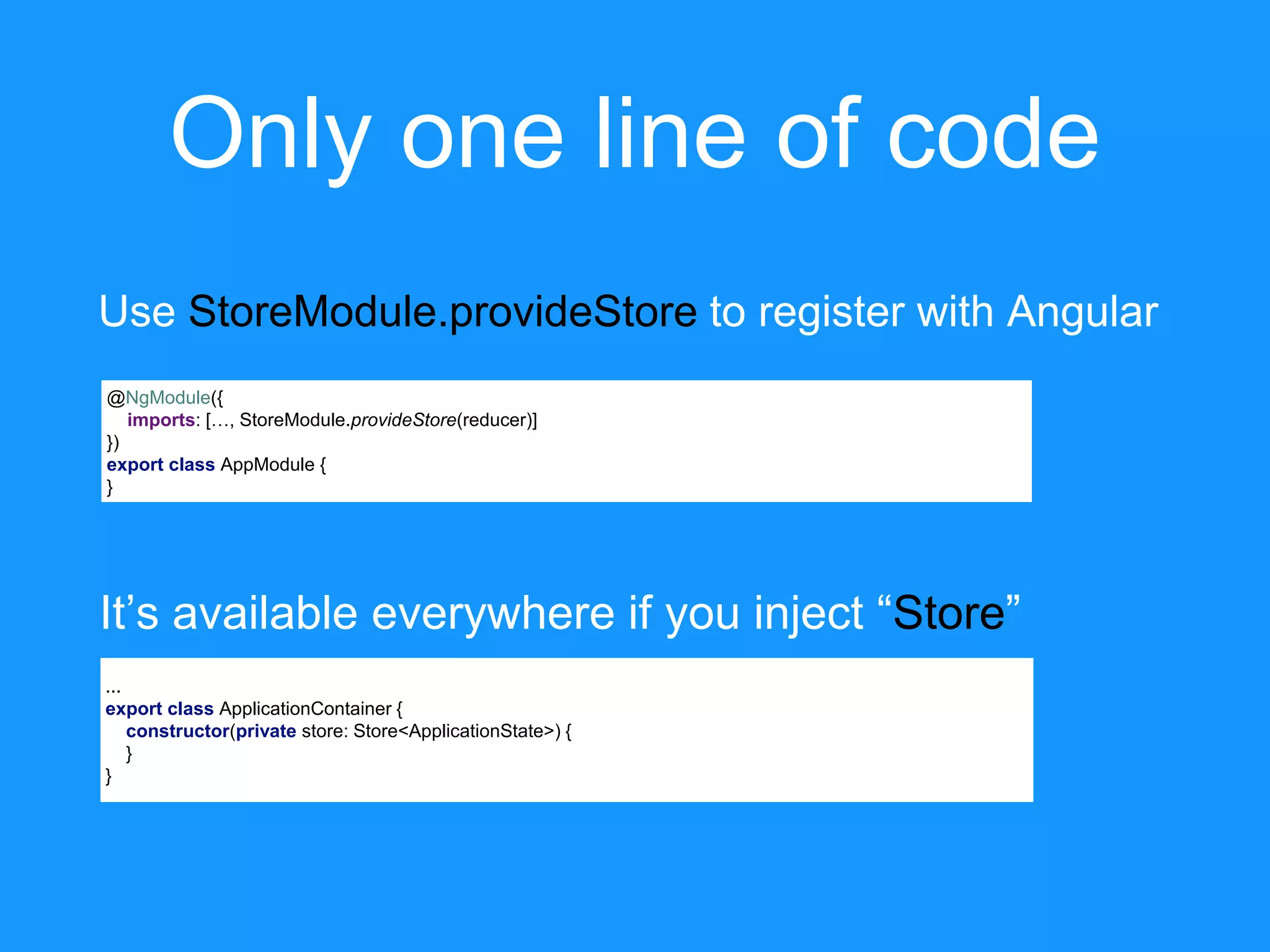 Only one line of code

Use StoreModule.provideStore to register with Angular

@NgModule({
imports: […, StoreModule.provideStore(reducer)]
})
export class AppModule {
}

It’s available everywhere if you inject “Store”

...
export class ApplicationContainer {
constructor(private store: Store<ApplicationState>) {
}
}